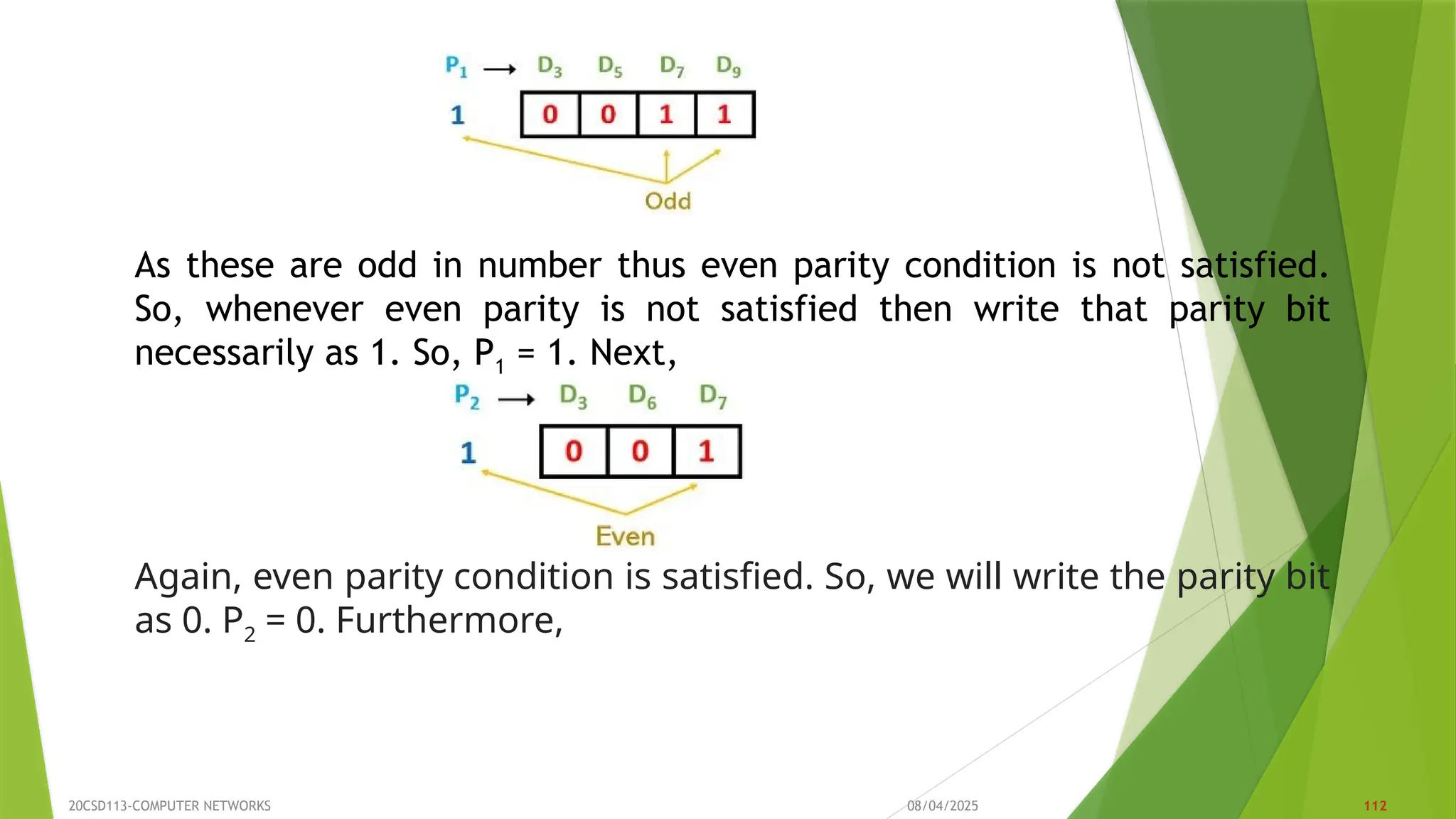 $P_1$ → $D_3$ $D_5$ $D_7$ $D_9$

1

| 0 | 0 | 1 | 1 |
|---|---|---|---|

Odd

As these are odd in number thus even parity condition is not satisfied. So, whenever even parity is not satisfied then write that parity bit necessarily as 1. So, $P_1$ = 1. Next,

$P_2$ → $D_3$ $D_6$ $D_7$

1

| 0 | 0 | 1 |
|---|---|---|

Even

Again, even parity condition is satisfied. So, we will write the parity bit as 0. $P_2$ = 0. Furthermore,

20CSD113-COMPUTER NETWORKS

08/04/2025

112